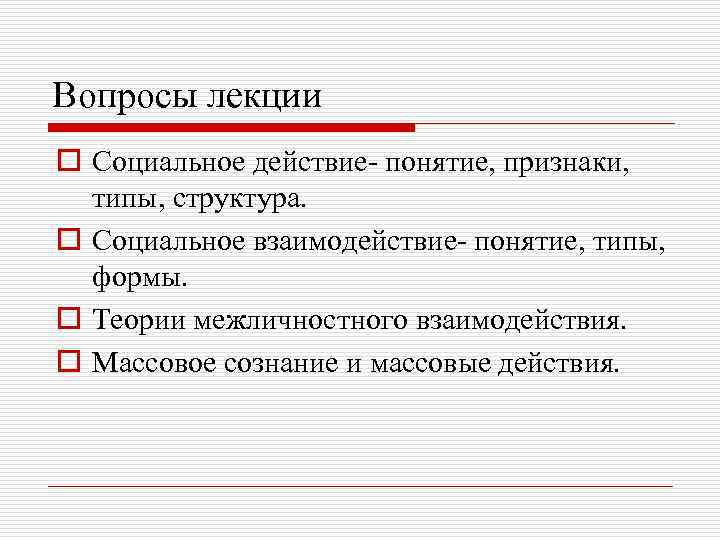 Вопросы лекции

Социальное действие- понятие, признаки, типы, структура.

Социальное взаимодействие- понятие, типы, формы.

Теории межличностного взаимодействия.

Массовое сознание и массовые действия.